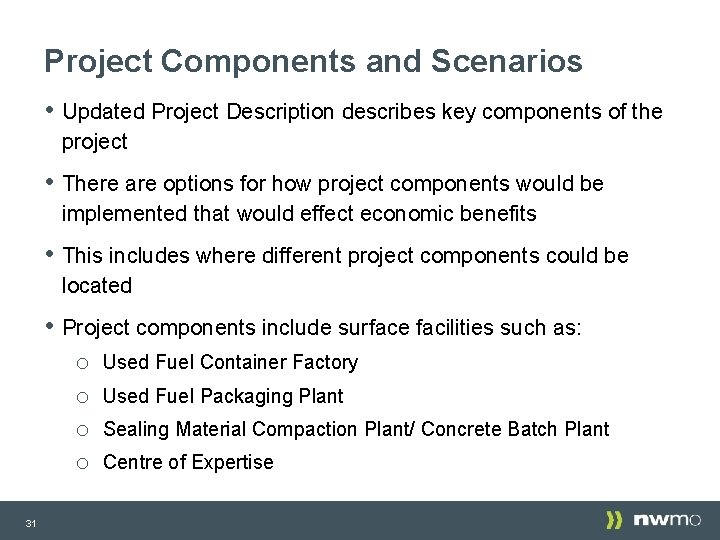 Project Components and Scenarios

• Updated Project Description describes key components of the project

• There are options for how project components would be implemented that would effect economic benefits

• This includes where different project components could be located

• Project components include surface facilities such as:

○ Used Fuel Container Factory

○ Used Fuel Packaging Plant

○ Sealing Material Compaction Plant/ Concrete Batch Plant

○ Centre of Expertise

31

nwmo